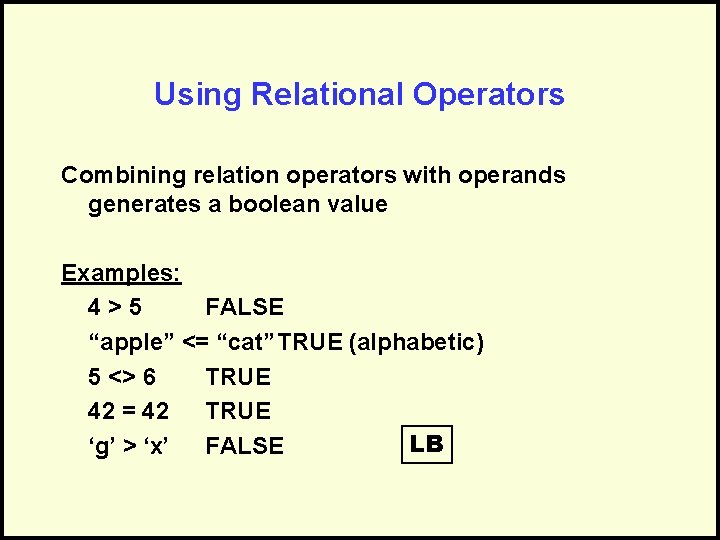 Using Relational Operators

Combining relation operators with operands generates a boolean value

Examples:

4 > 5 FALSE

“apple” <= “cat” TRUE (alphabetic)

5 <> 6 TRUE

42 = 42 TRUE

‘g’ > ‘x’ FALSE

LB